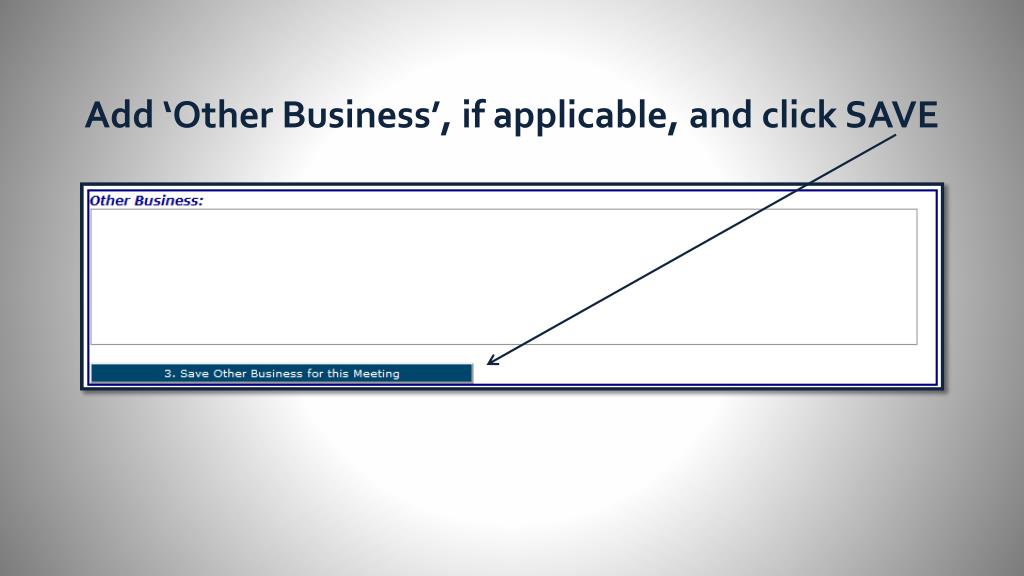 Add ‘Other Business’, if applicable, and click SAVE

Other Business:

3. Save Other Business for this Meeting